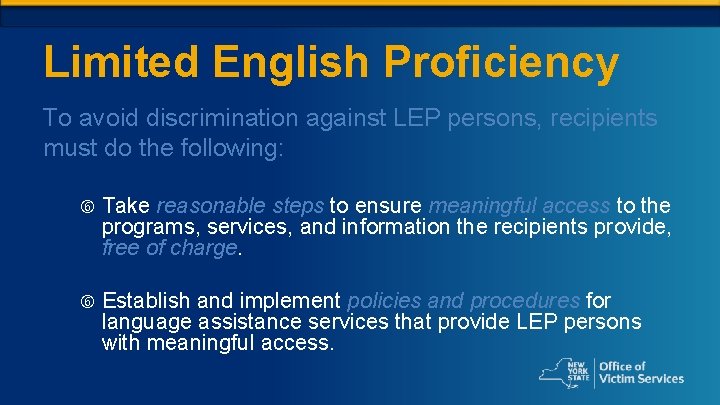 Limited English Proficiency

To avoid discrimination against LEP persons, recipients must do the following:

⑥ Take reasonable steps to ensure meaningful access to the programs, services, and information the recipients provide, free of charge.

⑥ Establish and implement policies and procedures for language assistance services that provide LEP persons with meaningful access.

NEW YORK STATE | Office of Victim Services